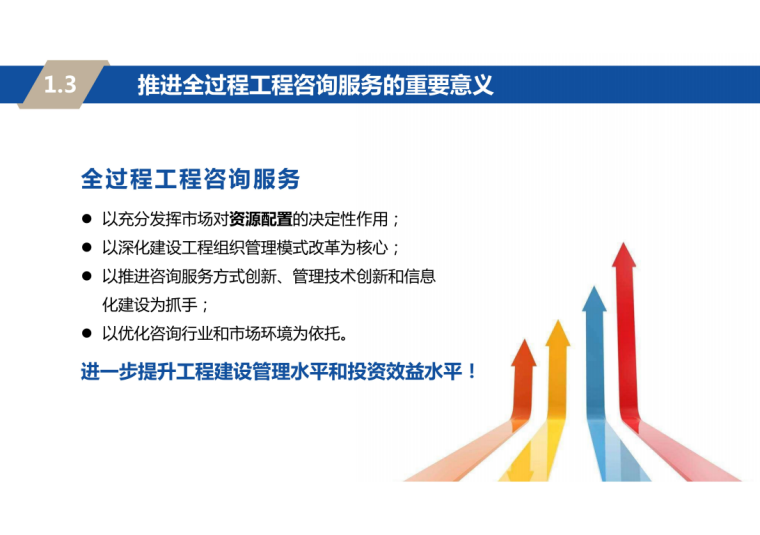 1.3 推进全过程工程咨询服务的重要意义

全过程工程咨询服务

● 以充分发挥市场对资源配置的决定性作用；
● 以深化建设工程组织管理模式改革为核心；
● 以推进咨询服务方式创新、管理技术创新和信息化建设为抓手；
● 以优化咨询行业和市场环境为依托。

进一步提升工程建设管理水平和投资效益水平！